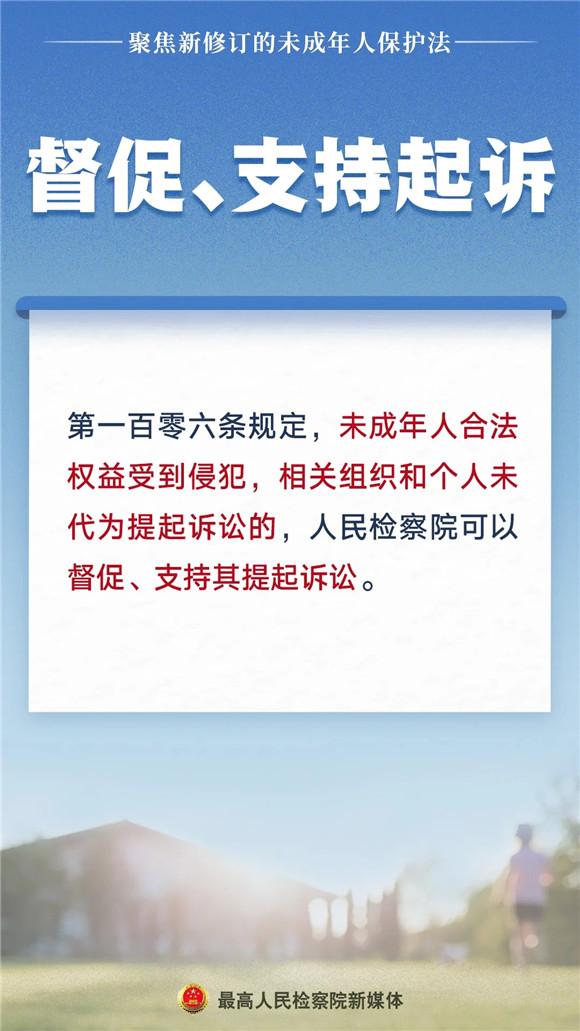 聚焦新修订的未成年人保护法

督促、支持起诉

第一百零六条规定，未成年人合法权益受到侵犯，相关组织和个人未代为提起诉讼的，人民检察院可以督促、支持其提起诉讼。

最高人民检察院新媒体